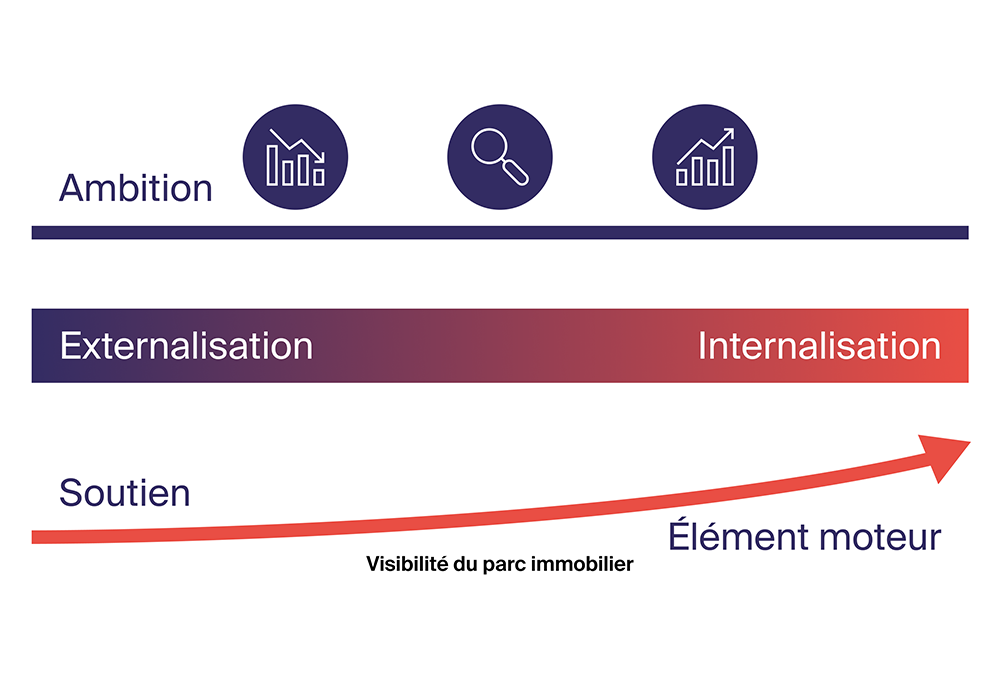 Ambition

Externalisation

Internalisation

Soutien

Élément moteur

Visibilité du parc immobilier